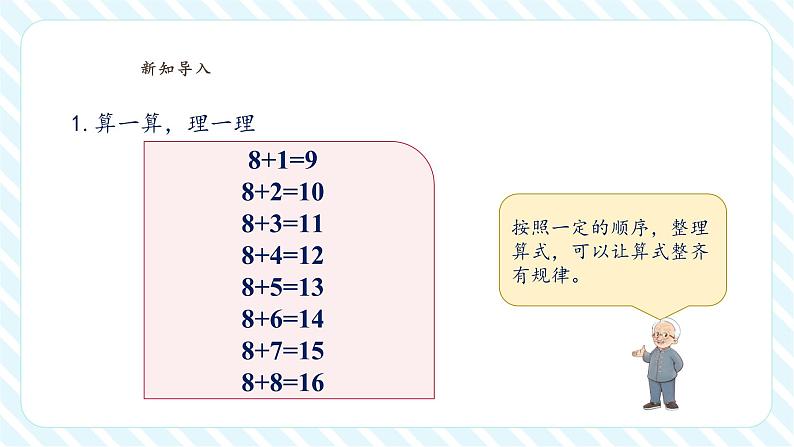 新知导入

1. 算一算，理一理

$8+1=9$
$8+2=10$
$8+3=11$
$8+4=12$
$8+5=13$
$8+6=14$
$8+7=15$
$8+8=16$

按照一定的顺序，整理算式，可以让算式整齐有规律。